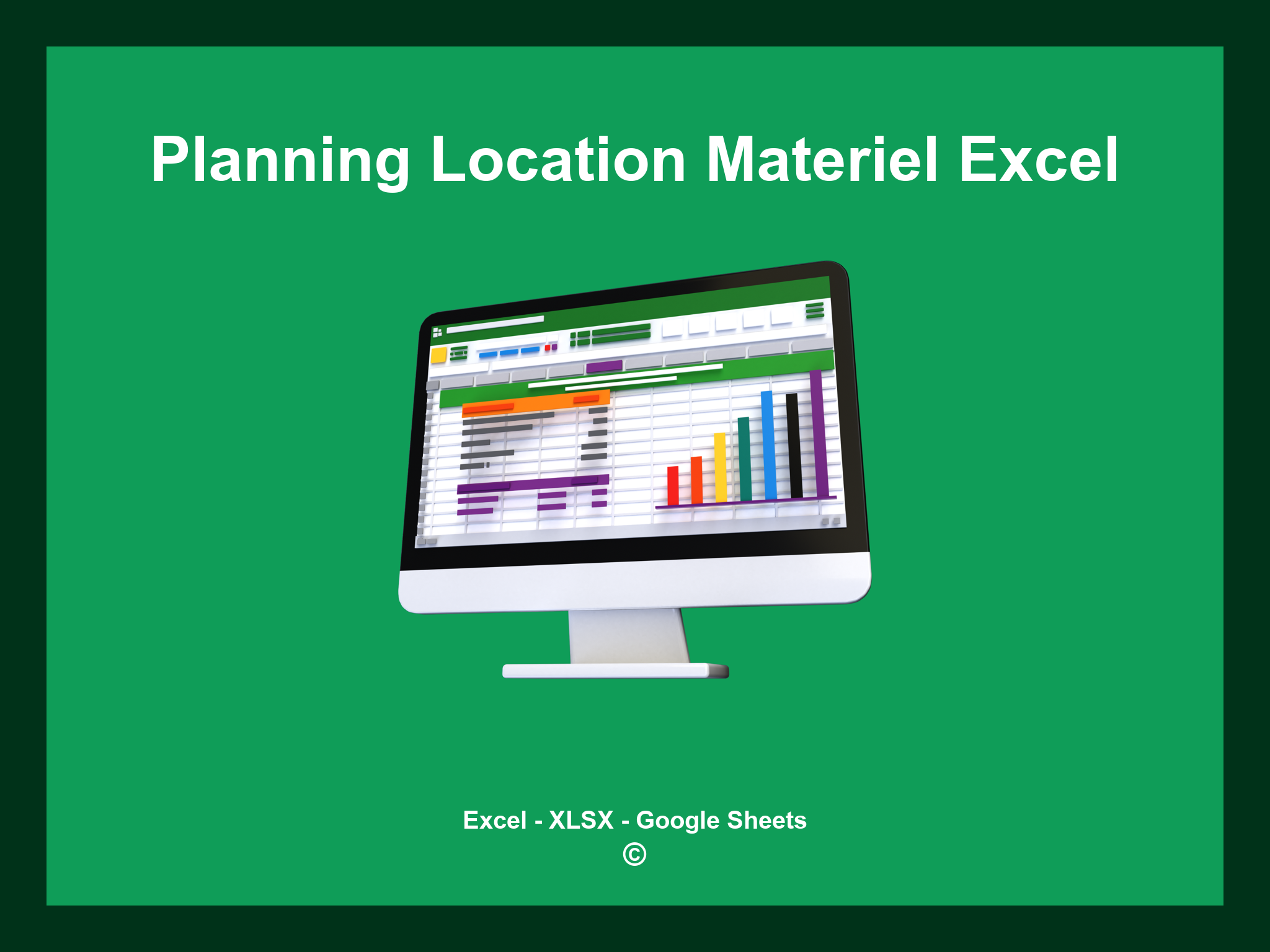 Planning Location Materiel Excel

Excel - XLSX - Google Sheets
©